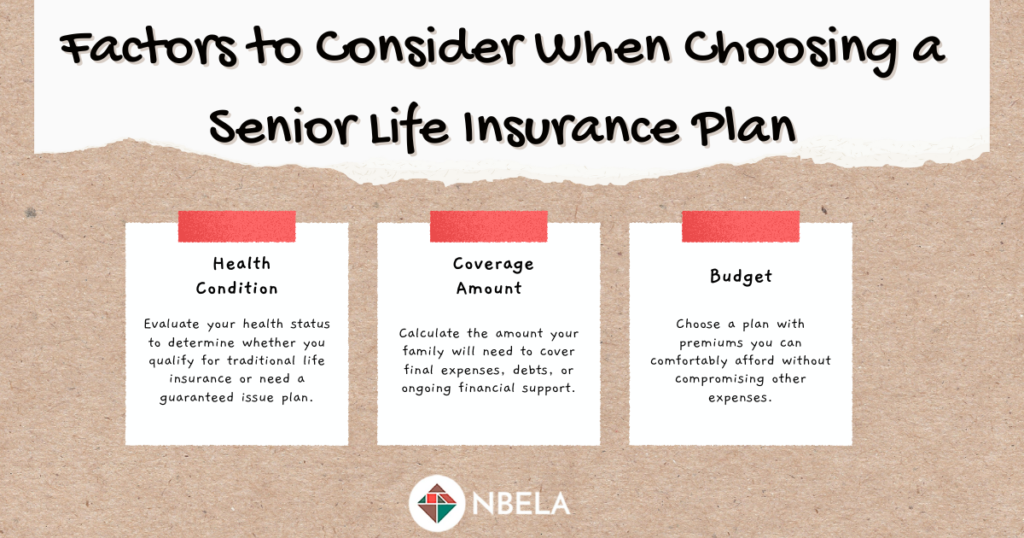 Factors to Consider When Choosing a Senior Life Insurance Plan

Health Condition

Evaluate your health status to determine whether you qualify for traditional life insurance or need a guaranteed issue plan.

Coverage Amount

Calculate the amount your family will need to cover final expenses, debts, or ongoing financial support.

Budget

Choose a plan with premiums you can comfortably afford without compromising other expenses.

NBELA